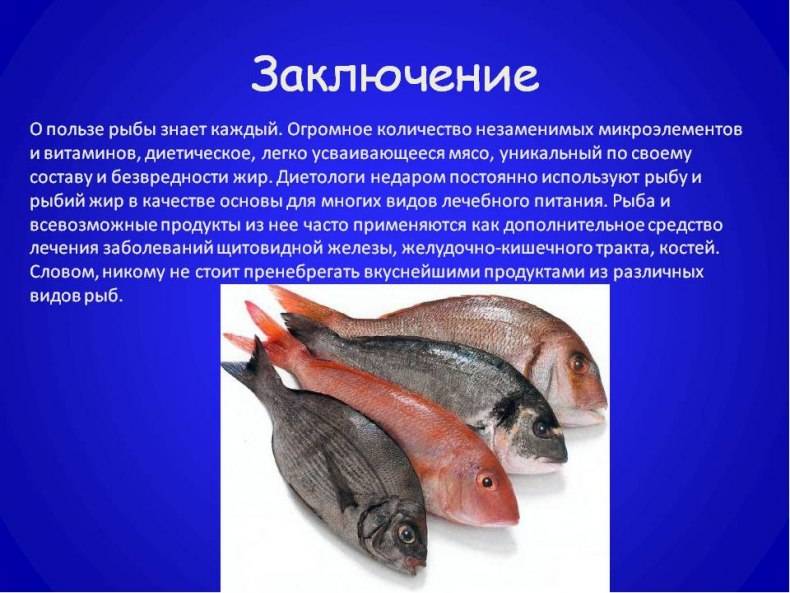 Заключение

О пользе рыбы знает каждый. Огромное количество незаменимых микроэлементов и витаминов, диетическое, легко усваивающееся мясо, уникальный по своему составу и безвредности жир. Диетологи недаром постоянно используют рыбу и рыбий жир в качестве основы для многих видов лечебного питания. Рыба и всевозможные продукты из нее часто применяются как дополнительное средство лечения заболеваний щитовидной железы, желудочно-кишечного тракта, костей. Словом, никому не стоит пренебрегать вкуснейшими продуктами из различных видов рыб.